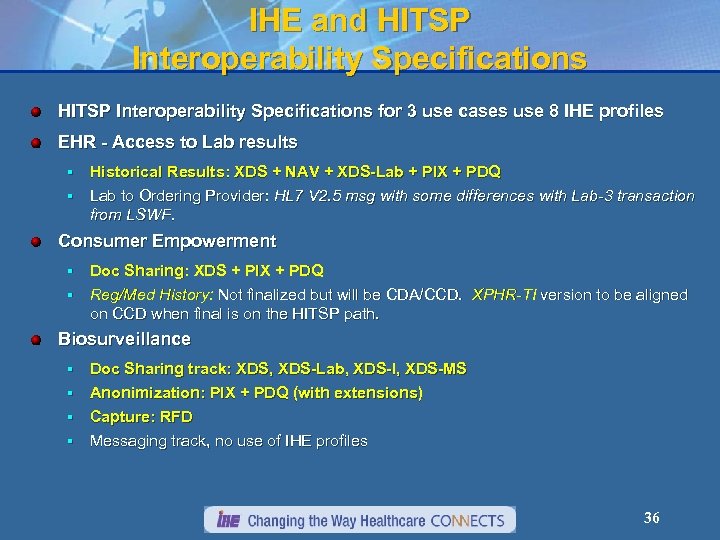 IHE and HITSP
Interoperability Specifications

HITSP Interoperability Specifications for 3 use cases use 8 IHE profiles

EHR - Access to Lab results

Historical Results: XDS + NAV + XDS-Lab + PIX + PDQ

Lab to Ordering Provider: HL7 V2.5 msg with some differences with Lab-3 transaction from LSWF.

Consumer Empowerment

Doc Sharing: XDS + PIX + PDQ

Reg/Med History: Not finalized but will be CDA/CCD. XPHR-TI version to be aligned on CCD when final is on the HITSP path.

Biosurveillance

Doc Sharing track: XDS, XDS-Lab, XDS-I, XDS-MS

Anonimization: PIX + PDQ (with extensions)

Capture: RFD

Messaging track, no use of IHE profiles

IHE Changing the Way Healthcare CONNECTS

36